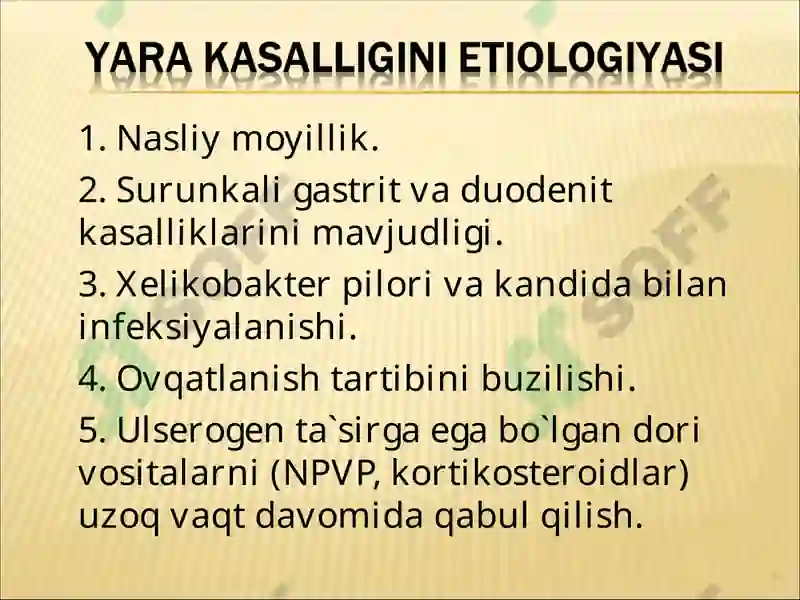 YARA KASALLIGINI ETIOLOGIYASI

1. Nasliy moyillik.

2. Surunkali gastrit va duodenit kasalliklarini mavjudligi.

3. Xelikobakter pilori va kandida bilan infeksiyalanishi.

4. Ovqatlanish tartibini buzilishi.

5. Ulserogen ta`sirga ega bo`lgan dori vositalarni (NPVP, kortikosteroidlar) uzoq vaqt davomida qabul qilish.

SOFF